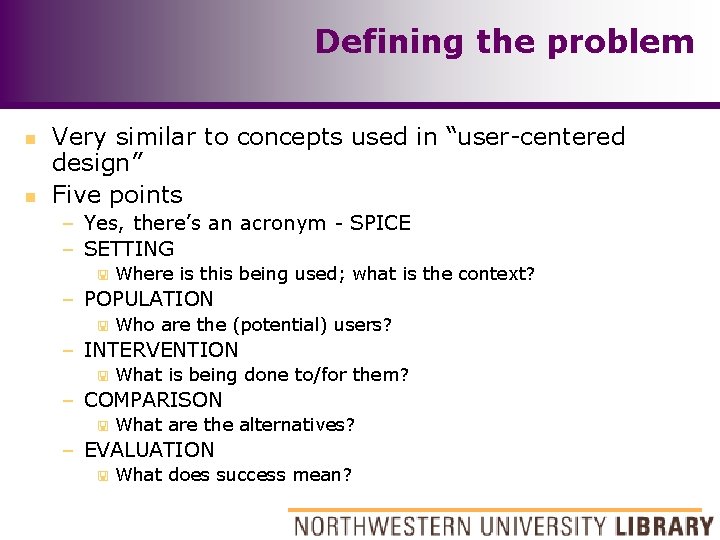 Defining the problem

Very similar to concepts used in “user-centered design”

Five points

– Yes, there’s an acronym - SPICE

– SETTING

Where is this being used; what is the context?

– POPULATION

Who are the (potential) users?

– INTERVENTION

What is being done to/for them?

– COMPARISON

What are the alternatives?

– EVALUATION

What does success mean?

NORTHWESTERN UNIVERSITY LIBRARY